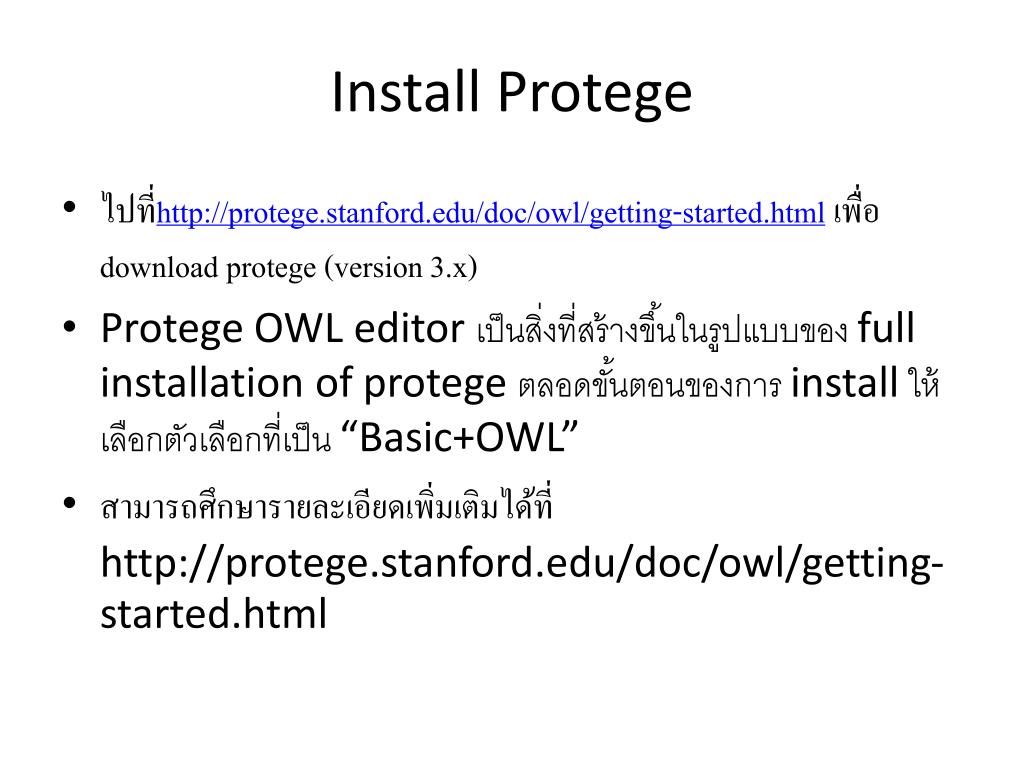 Install Protege

• ไปที่http://protege.stanford.edu/doc/owl/getting-started.html เพื่อ download protege (version 3.x)

• Protege OWL editor เป็นสิ่งที่สร้างขึ้นในรูปแบบของ full installation of protege ตลอดขั้นตอนของการ install ให้เลือกตัวเลือกที่เป็น “Basic+OWL”

• สามารถศึกษารายละเอียดเพิ่มเติมได้ที่ http://protege.stanford.edu/doc/owl/getting-started.html